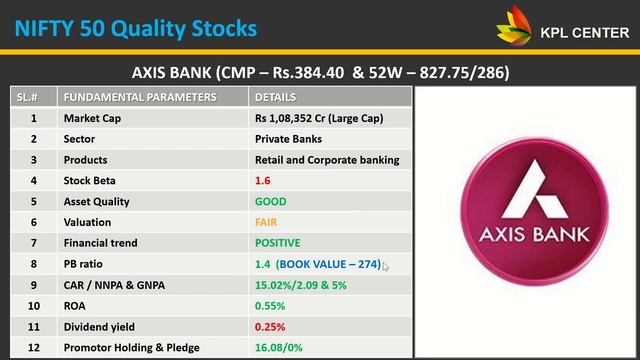 NIFTY 50 Quality Stocks

KPL CENTER

AXIS BANK (CMP – Rs.384.40 & 52W – 827.75/286)

| SL.# | FUNDAMENTAL PARAMETERS | DETAILS |
|---|---|---|
| 1 | Market Cap | Rs 1,08,352 Cr (Large Cap) |
| 2 | Sector | Private Banks |
| 3 | Products | Retail and Corporate banking |
| 4 | Stock Beta | 1.6 |
| 5 | Asset Quality | GOOD |
| 6 | Valuation | FAIR |
| 7 | Financial trend | POSITIVE |
| 8 | PB ratio | 1.4 (BOOK VALUE – 274) |
| 9 | CAR / NNPA & GNPA | 15.02%/2.09 & 5% |
| 10 | ROA | 0.55% |
| 11 | Dividend yield | 0.25% |
| 12 | Promotor Holding & Pledge | 16.08/0% |

AXIS BANK